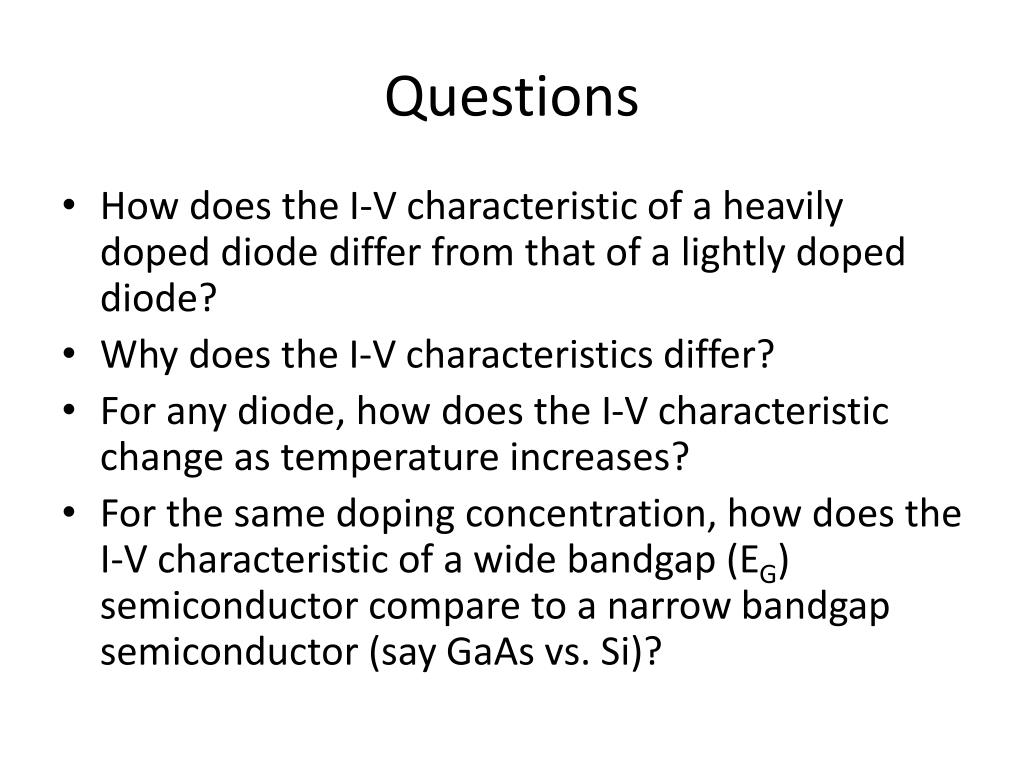 Questions

• How does the I-V characteristic of a heavily doped diode differ from that of a lightly doped diode?
• Why does the I-V characteristics differ?
• For any diode, how does the I-V characteristic change as temperature increases?
• For the same doping concentration, how does the I-V characteristic of a wide bandgap ($E_G$) semiconductor compare to a narrow bandgap semiconductor (say GaAs vs. Si)?